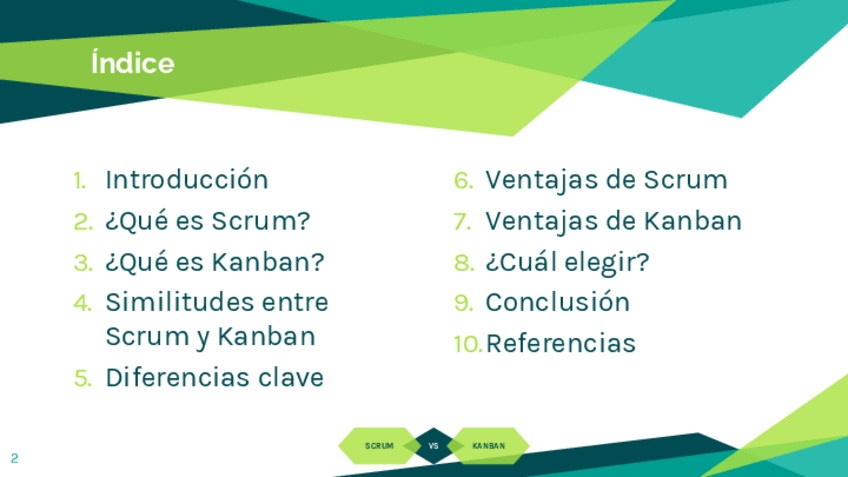 Índice

1. Introducción
2. ¿Qué es Scrum?
3. ¿Qué es Kanban?
4. Similitudes entre Scrum y Kanban
5. Diferencias clave

6. Ventajas de Scrum
7. Ventajas de Kanban
8. ¿Cuál elegir?
9. Conclusión
10. Referencias

SCRUM VS KANBAN

2